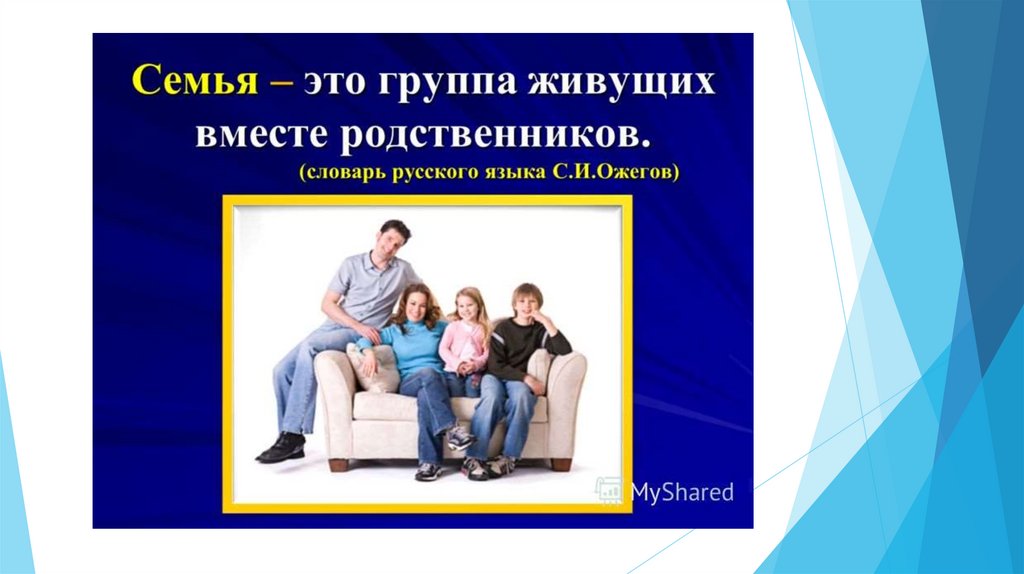 Семья – это группа живущих вместе родственников.
(словарь русского языка С.И.Ожегов)

MyShared